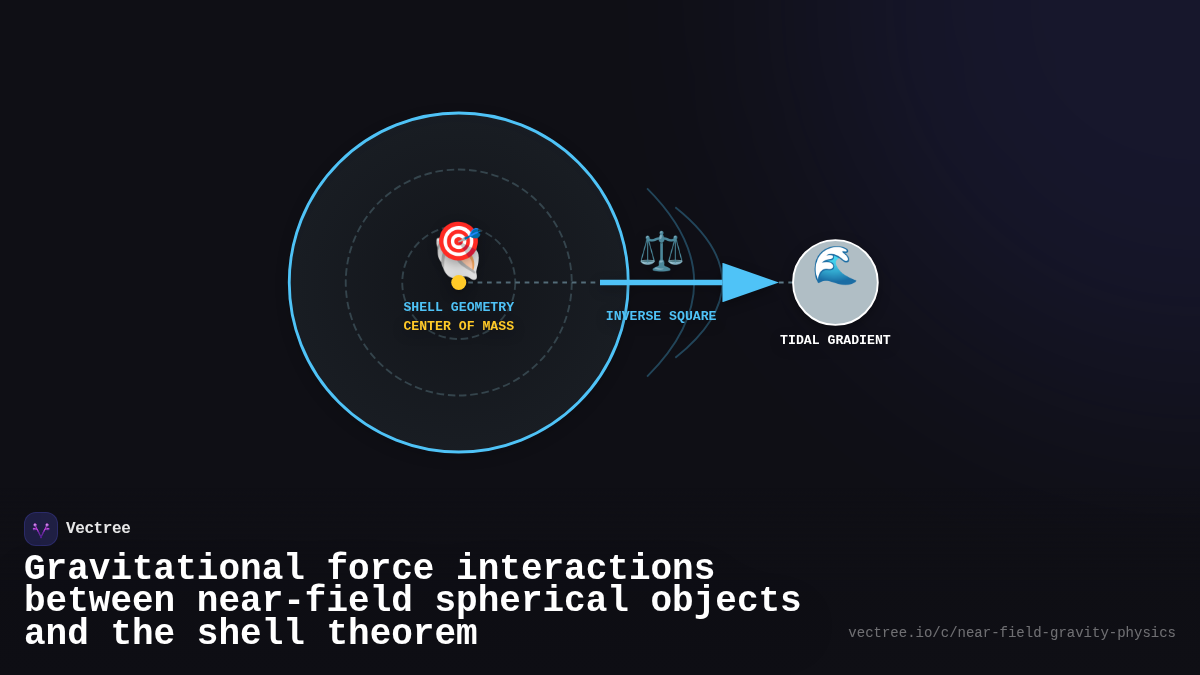 SHELL GEOMETRY
CENTER OF MASS

INVERSE SQUARE

TIDAL GRADIENT

Vectree

Gravitational force interactions between near-field spherical objects and the shell theorem

vectree.io/c/near-field-gravity-physics